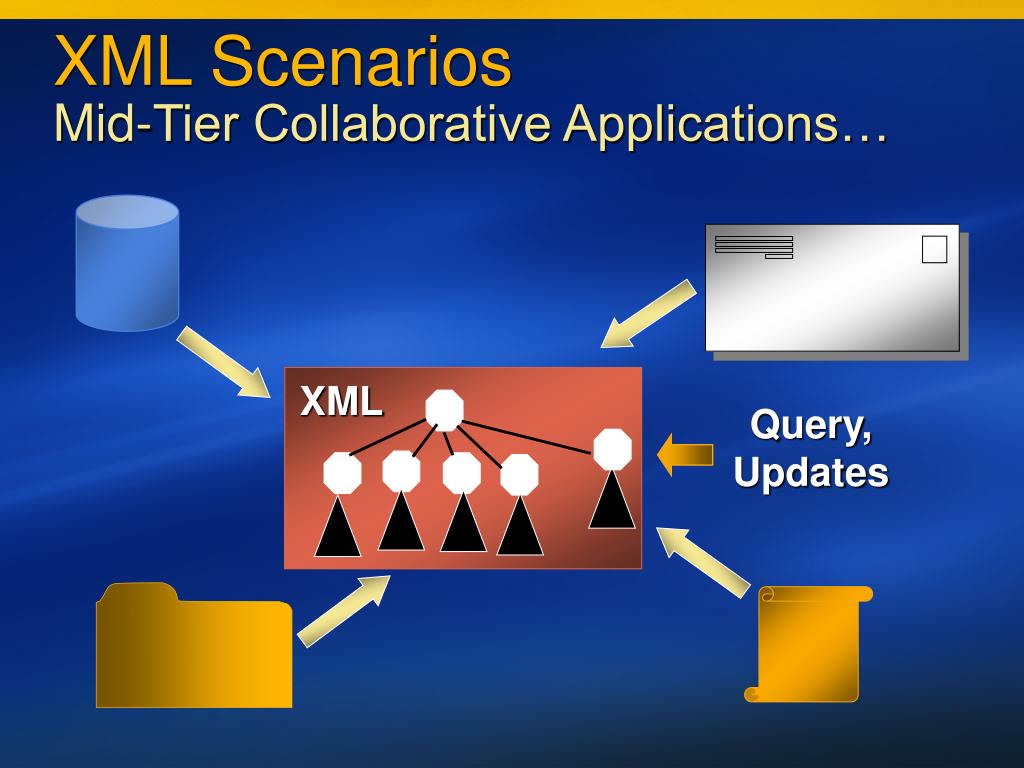 XML Scenarios
Mid-Tier Collaborative Applications…

XML

Query, Updates